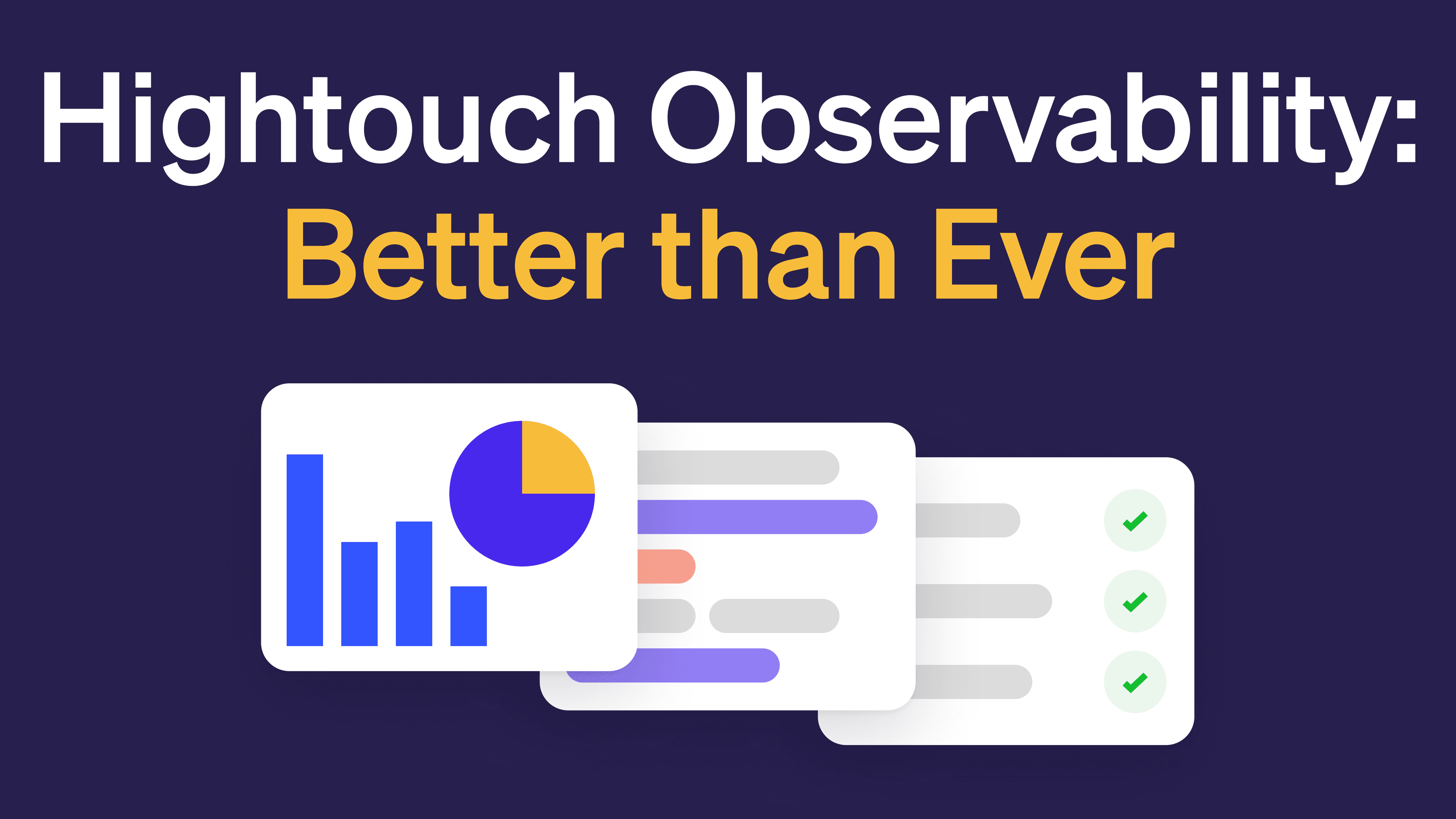 Hightouch Observability:
Better than Ever